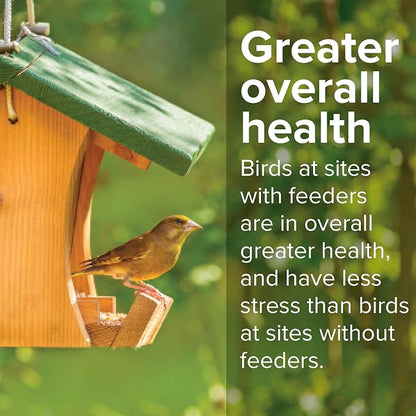 Greater overall health

Birds at sites with feeders are in overall greater health, and have less stress than birds at sites without feeders.